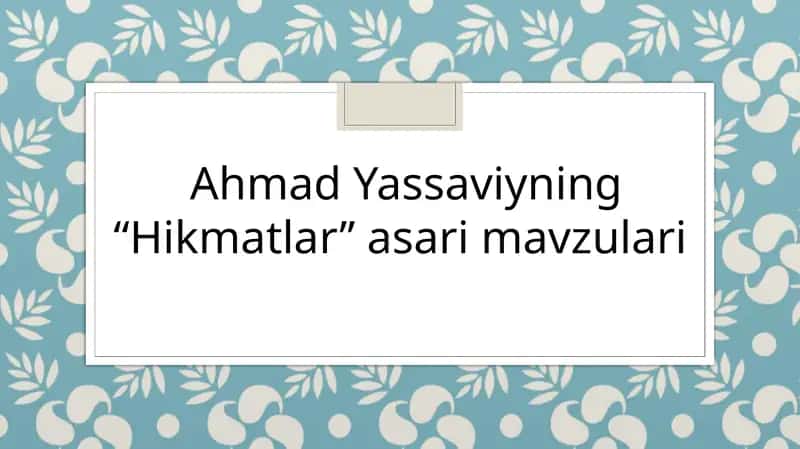 Ahmad Yassaviyning “Hikmatlar” asari mavzulari